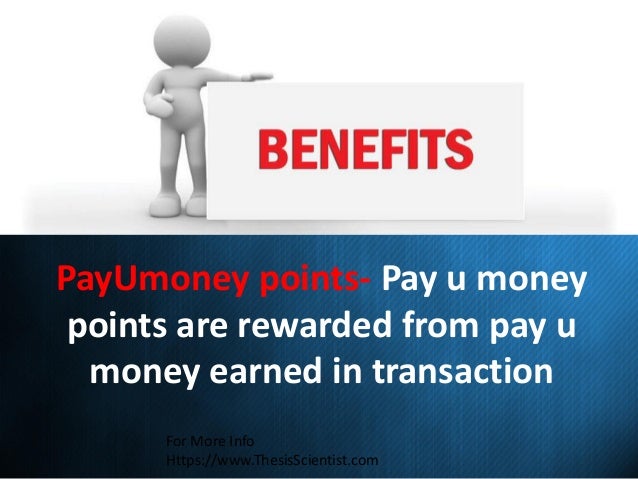 BENEFITS

PayUmoney points- Pay u money points are rewarded from pay u money earned in transaction

For More Info
Https://www.ThesisScientist.com